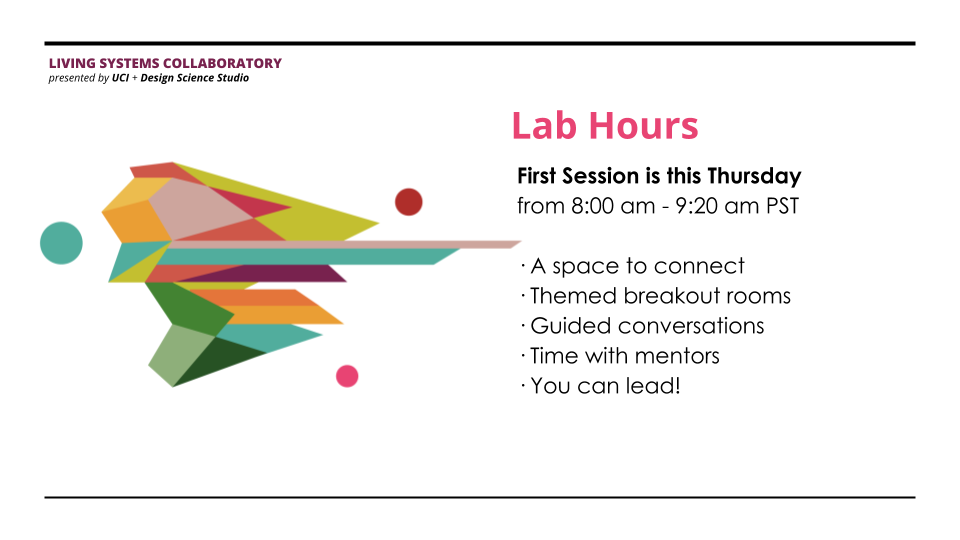 LIVING SYSTEMS COLLABORATORY
presented by UCI + Design Science Studio

Lab Hours

First Session is this Thursday
from 8:00 am - 9:20 am PST

· A space to connect
· Themed breakout rooms
· Guided conversations
· Time with mentors
· You can lead!